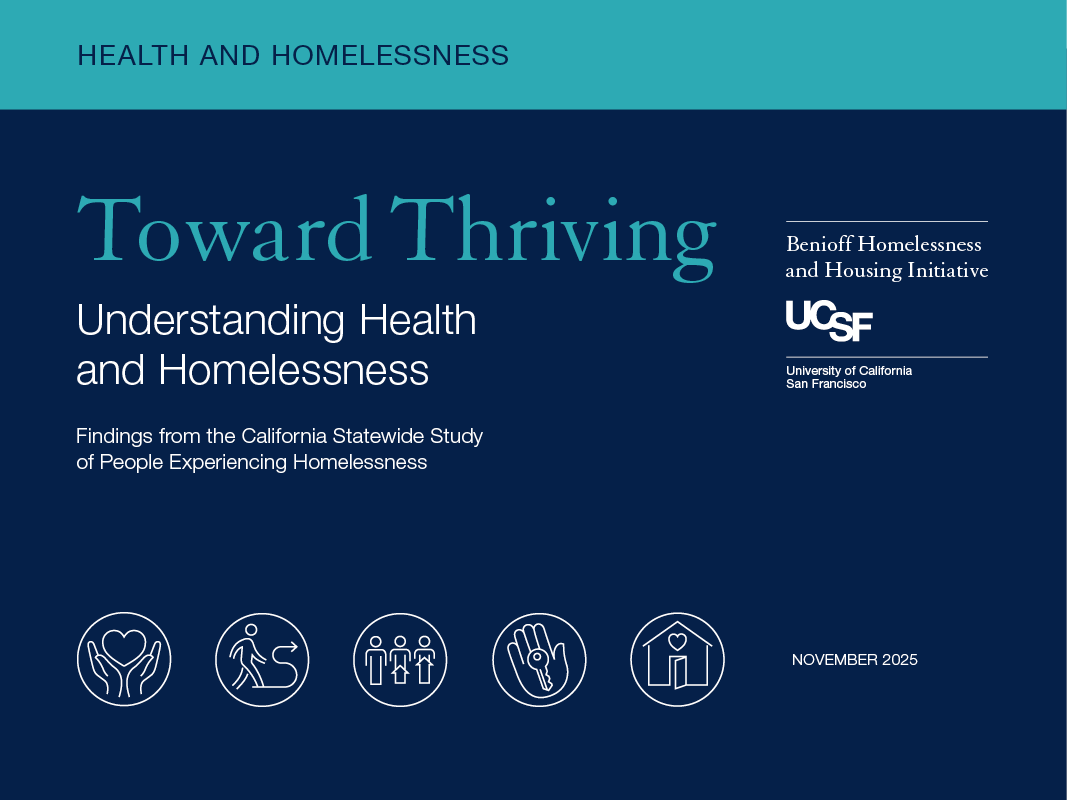 HEALTH AND HOMELESSNESS

Toward Thriving

Understanding Health and Homelessness

Findings from the California Statewide Study of People Experiencing Homelessness

Benioff Homelessness and Housing Initiative

UCSF

University of California San Francisco

NOVEMBER 2025